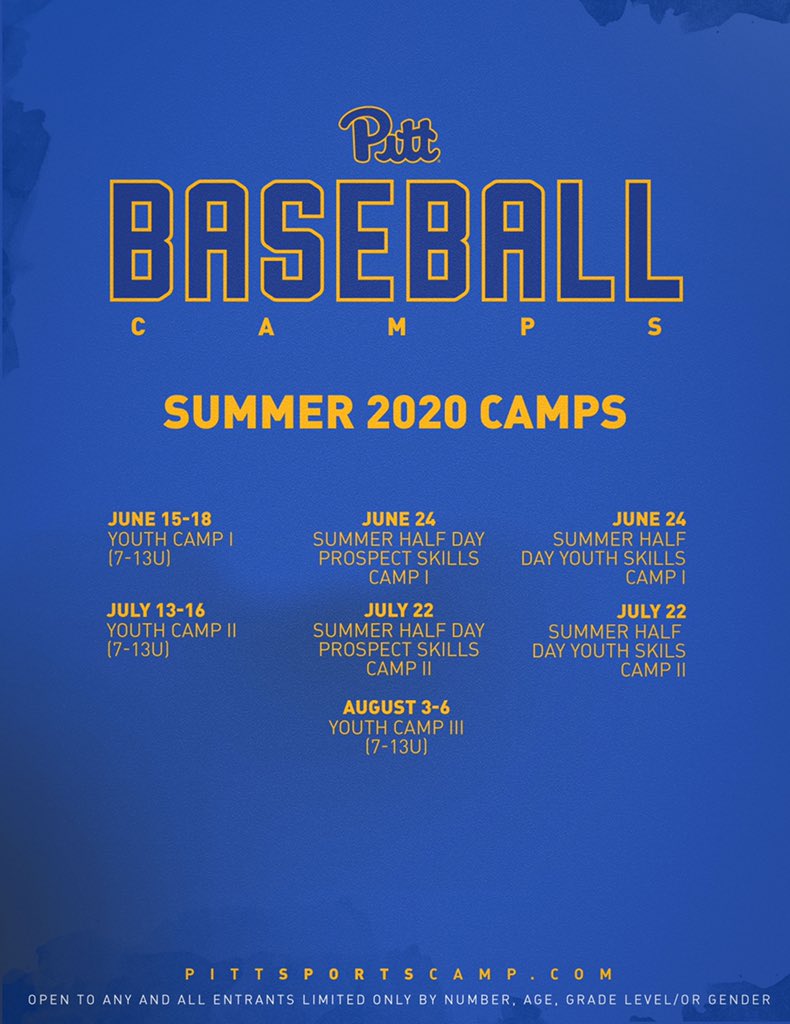 Pitt

BASEBALL

CAMPS

SUMMER 2020 CAMPS

JUNE 15-18
YOUTH CAMP I
(7-13U)

JULY 13-16
YOUTH CAMP II
(7-13U)

JUNE 24
SUMMER HALF DAY
PROSPECT SKILLS
CAMP I

JULY 22
SUMMER HALF DAY
PROSPECT SKILLS
CAMP II

AUGUST 3-6
YOUTH CAMP III
(7-13U)

JUNE 24
SUMMER HALF
DAY YOUTH SKILLS
CAMP I

JULY 22
SUMMER HALF
DAY YOUTH SKILS
CAMP II

PITTSPORTSCAMP.COM

OPEN TO ANY AND ALL ENTRANTS LIMITED ONLY BY NUMBER, AGE, GRADE LEVEL/OR GENDER